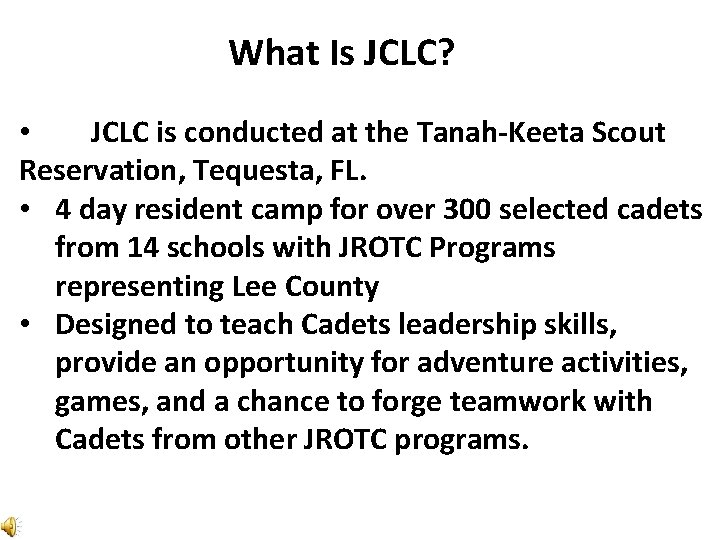 What Is JCLC?

• JCLC is conducted at the Tanah-Keeta Scout Reservation, Tequesta, FL.
• 4 day resident camp for over 300 selected cadets from 14 schools with JROTC Programs representing Lee County
• Designed to teach Cadets leadership skills, provide an opportunity for adventure activities, games, and a chance to forge teamwork with Cadets from other JROTC programs.